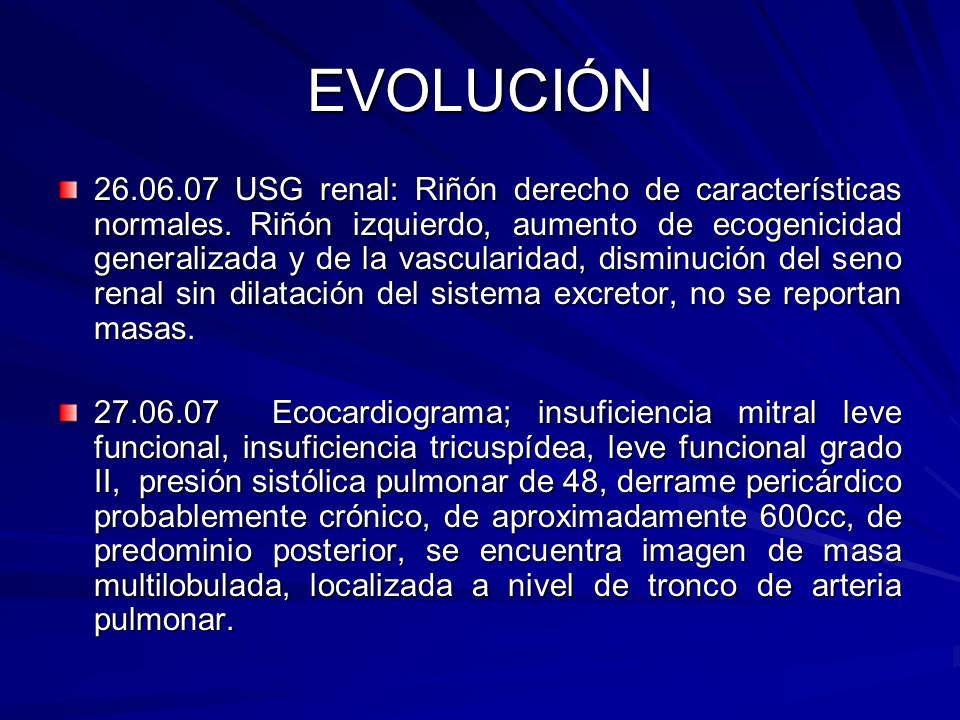 EVOLUCIÓN

26.06.07 USG renal: Riñón derecho de características normales. Riñón izquierdo, aumento de ecogenicidad generalizada y de la vascularidad, disminución del seno renal sin dilatación del sistema excretor, no se reportan masas.

27.06.07 Ecocardiograma; insuficiencia mitral leve funcional, insuficiencia tricuspídea, leve funcional grado II, presión sistólica pulmonar de 48, derrame pericárdico probablemente crónico, de aproximadamente 600cc, de predominio posterior, se encuentra imagen de masa multilobulada, localizada a nivel de tronco de arteria pulmonar.